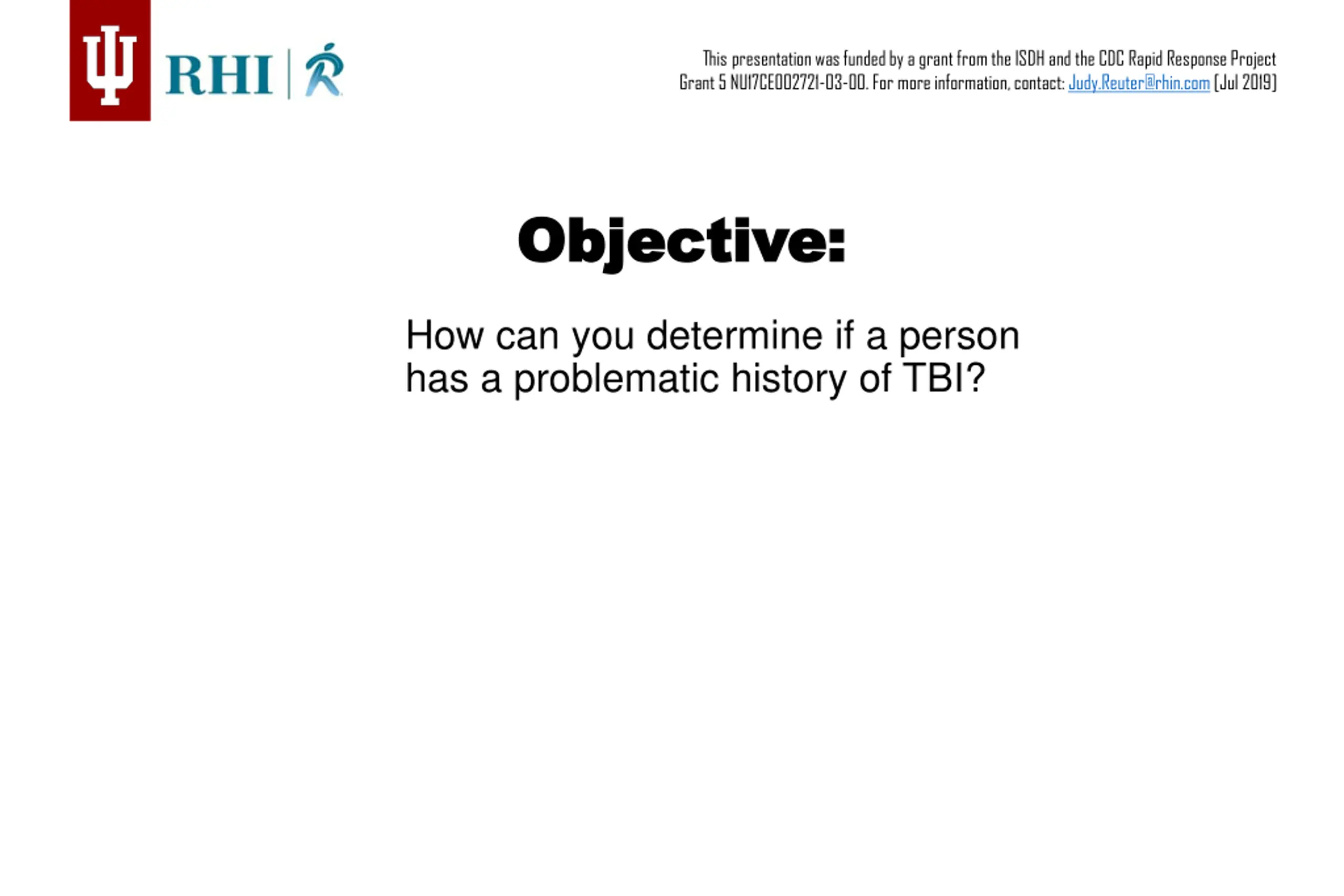 RHI

This presentation was funded by a grant from the ISDH and the CDC Rapid Response Project Grant 5 NU17CE002721-03-00. For more information, contact: Judy.Reuter@rhin.com [Jul 2019]

Objective:

How can you determine if a person has a problematic history of TBI?